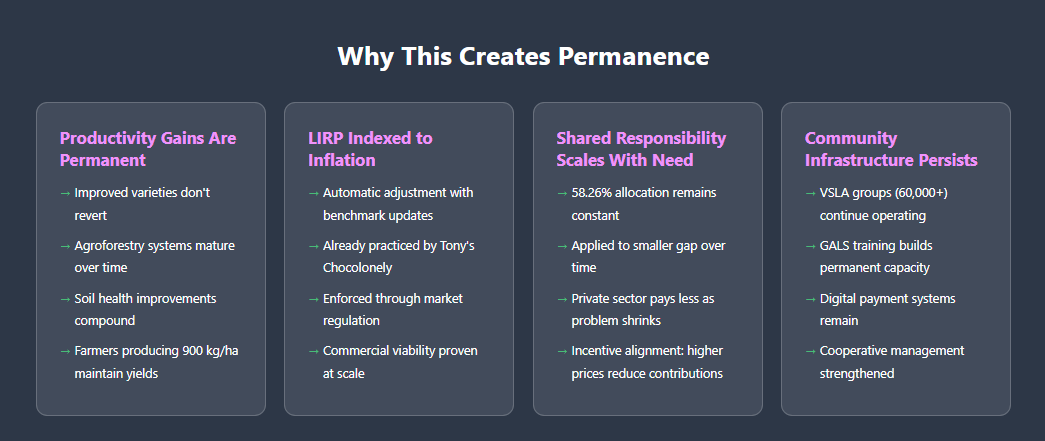 Why This Creates Permanence

Productivity Gains Are Permanent

→ Improved varieties don't revert

→ Agroforestry systems mature over time

→ Soil health improvements compound

→ Farmers producing 900 kg/ha maintain yields

LIRP Indexed to Inflation

→ Automatic adjustment with benchmark updates

→ Already practiced by Tony's Chocolonely

→ Enforced through market regulation

→ Commercial viability proven at scale

Shared Responsibility Scales With Need

→ 58.26% allocation remains constant

→ Applied to smaller gap over time

→ Private sector pays less as problem shrinks

→ Incentive alignment: higher prices reduce contributions

Community Infrastructure Persists

→ VSLA groups (60,000+) continue operating

→ GALS training builds permanent capacity

→ Digital payment systems remain

→ Cooperative management strengthened